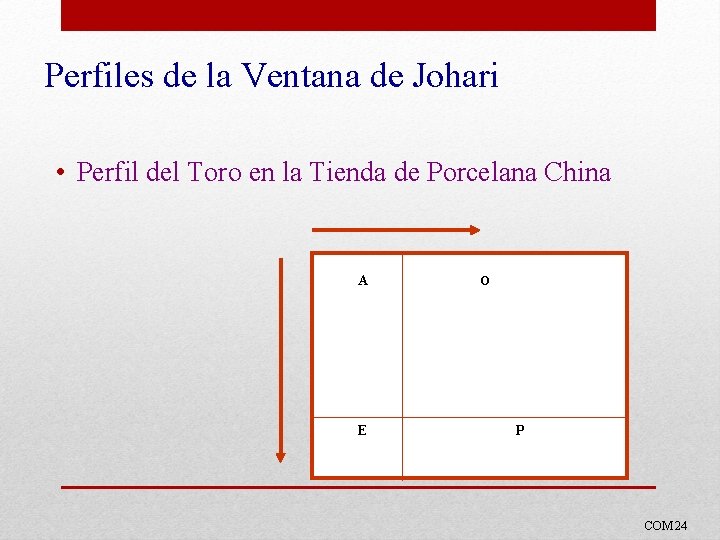 Perfiles de la Ventana de Johari

• Perfil del Toro en la Tienda de Porcelana China

| A | O |
|---|---|
| E | P |

COM24